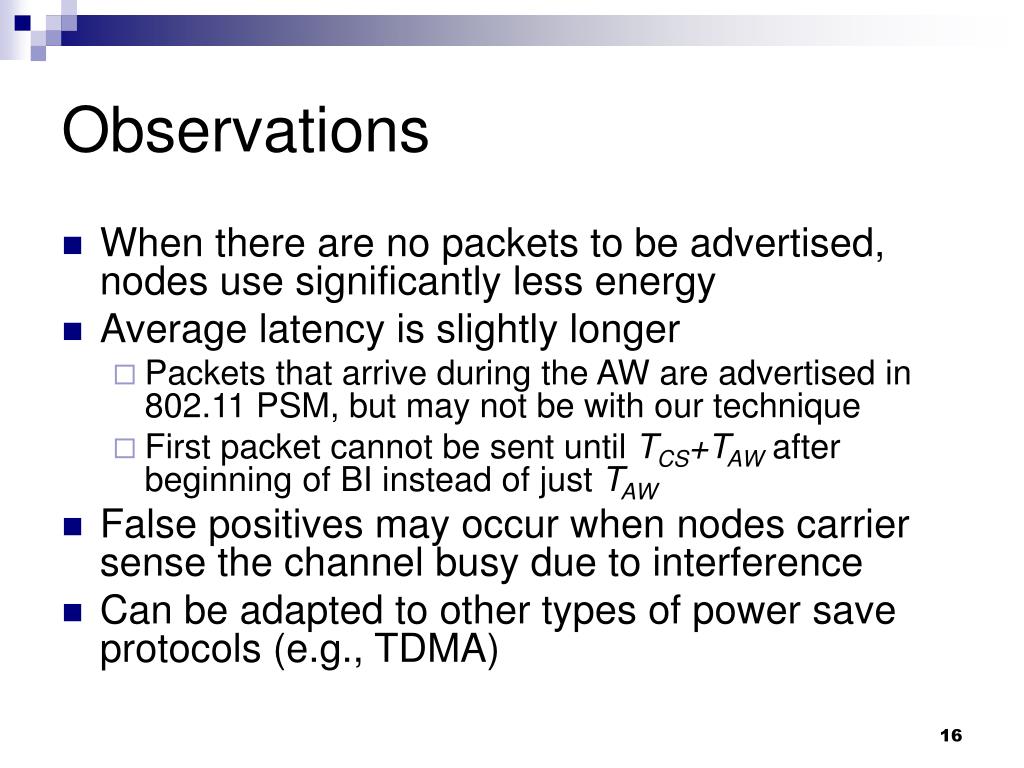 Observations

When there are no packets to be advertised, nodes use significantly less energy

Average latency is slightly longer

Packets that arrive during the AW are advertised in 802.11 PSM, but may not be with our technique

First packet cannot be sent until $T_{CS}+T_{AW}$ after beginning of BI instead of just $T_{AW}$

False positives may occur when nodes carrier sense the channel busy due to interference

Can be adapted to other types of power save protocols (e.g., TDMA)

16